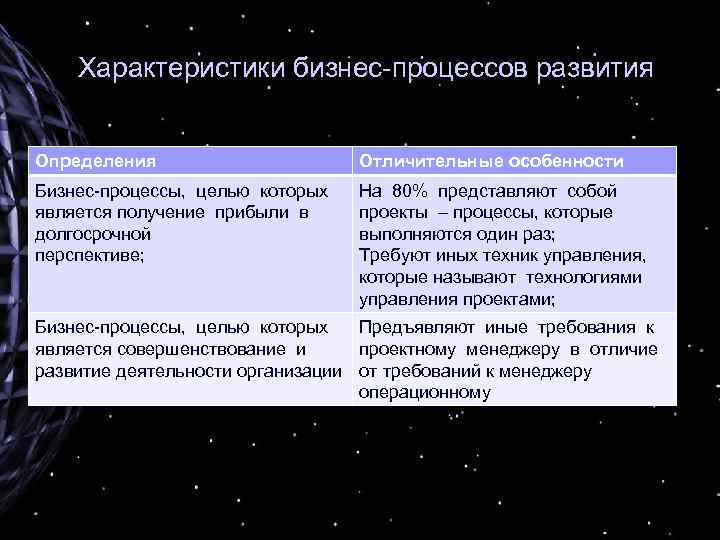 Характеристики бизнес-процессов развития

| Определения | Отличительные особенности |
|---|---|
| Бизнес-процессы, целью которых является получение прибыли в долгосрочной перспективе; | На 80% представляют собой проекты – процессы, которые выполняются один раз; Требуют иных техник управления, которые называют технологиями управления проектами; |
| Бизнес-процессы, целью которых является совершенствование и развитие деятельности организации | Предъявляют иные требования к проектному менеджеру в отличие от требований к менеджеру операционному |